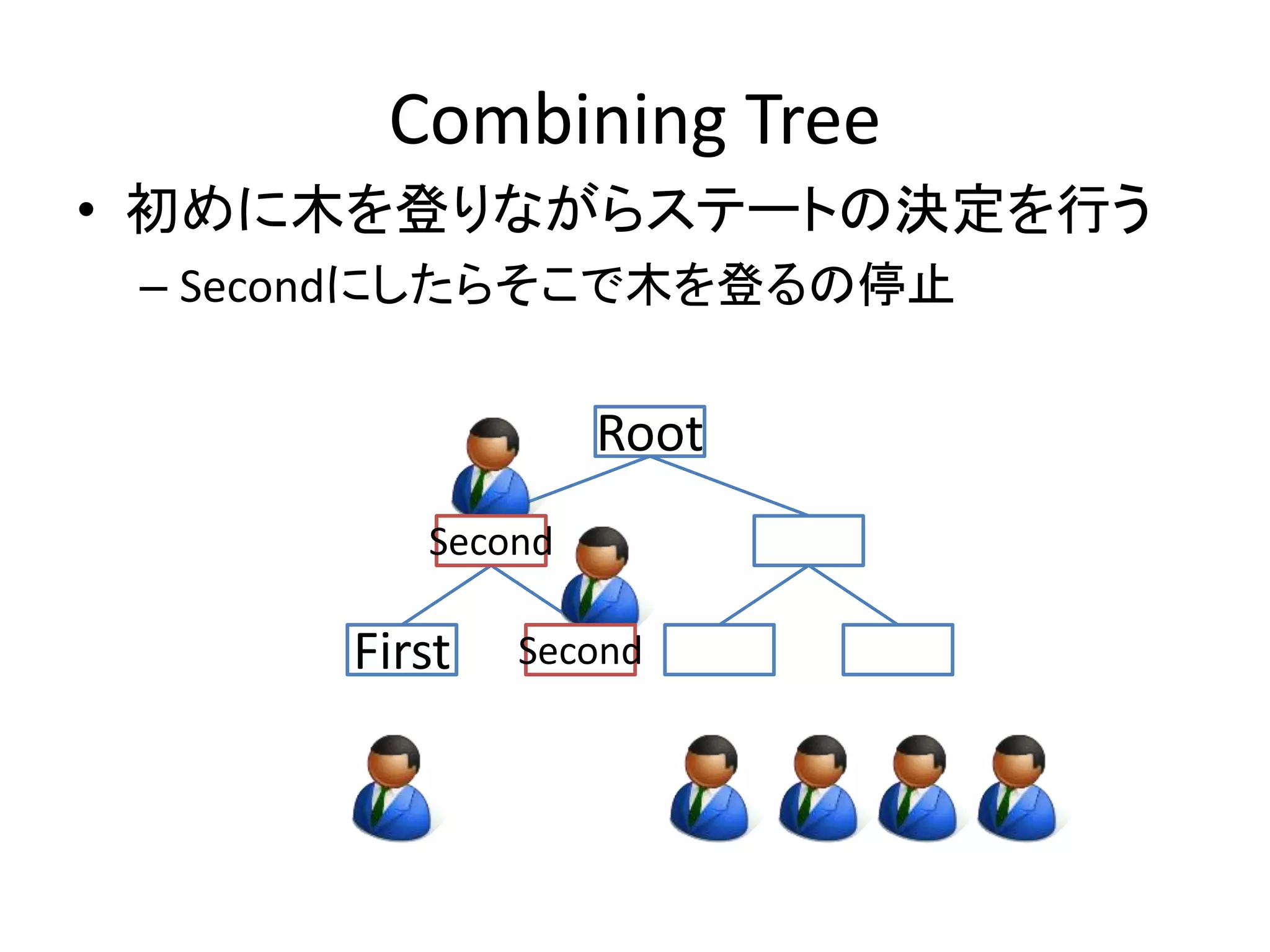 Combining Tree

• 初めに木を登りながらステートの決定を行う
– Secondにしたらそこで木を登るの停止

Root
Second
First
Second